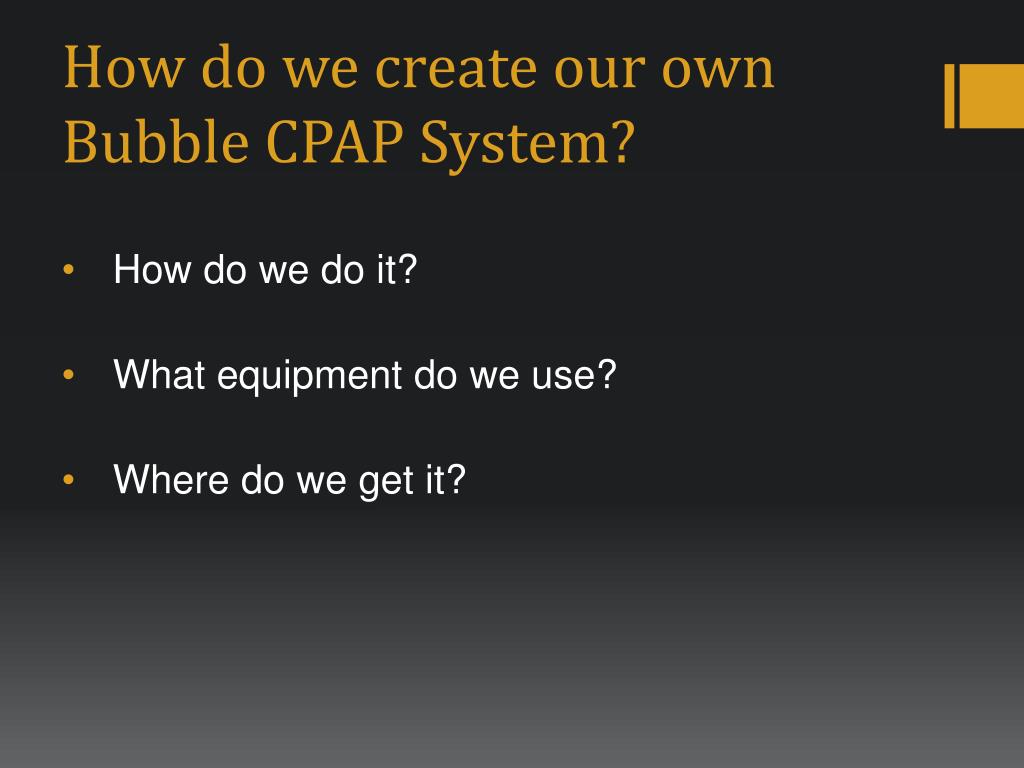 How do we create our own Bubble CPAP System?

• How do we do it?

• What equipment do we use?

• Where do we get it?